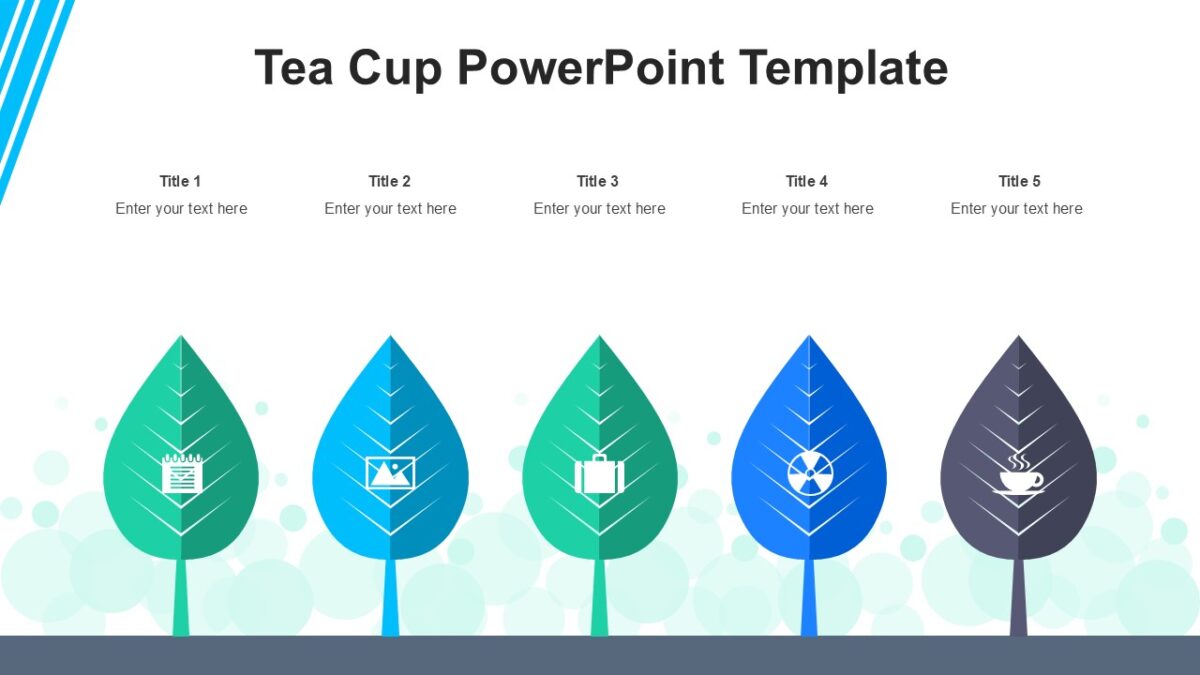 Tea Cup PowerPoint Template

Title 1
Enter your text here

Title 2
Enter your text here

Title 3
Enter your text here

Title 4
Enter your text here

Title 5
Enter your text here